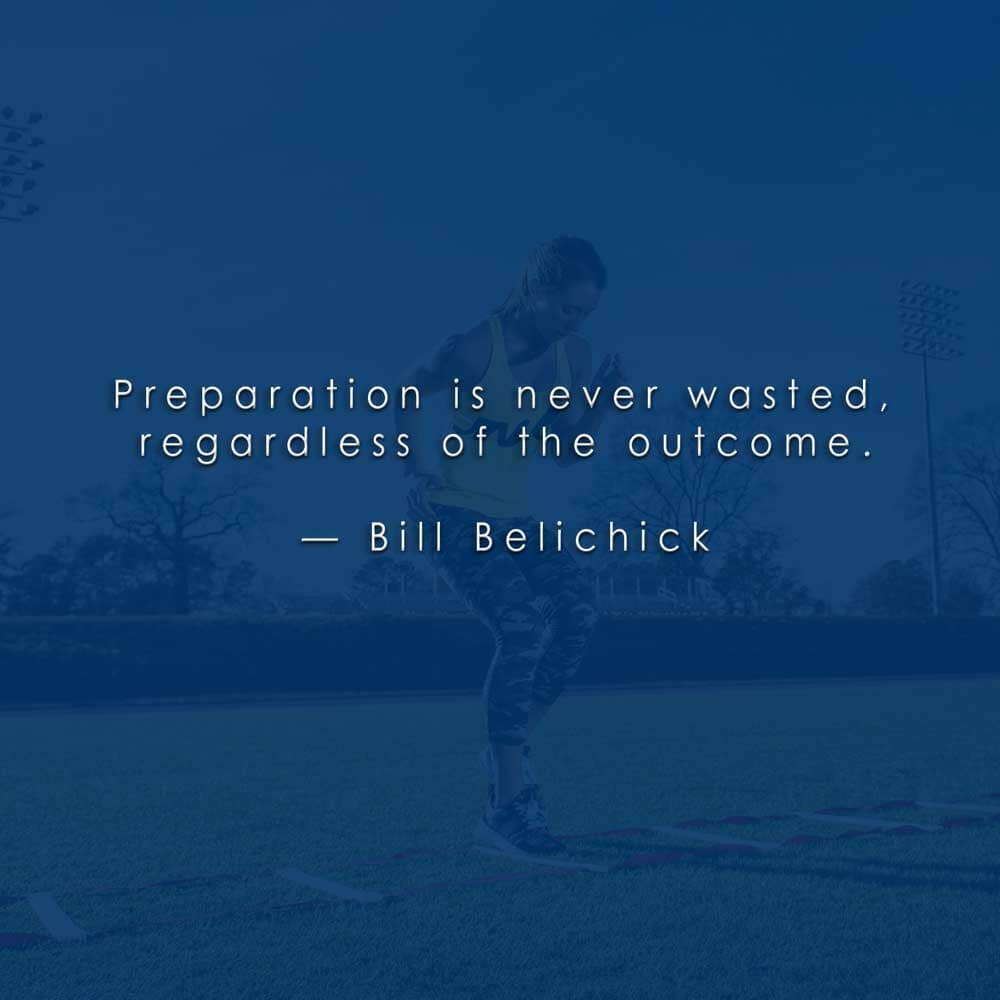 Preparation is never wasted, regardless of the outcome.

— Bill Belichick